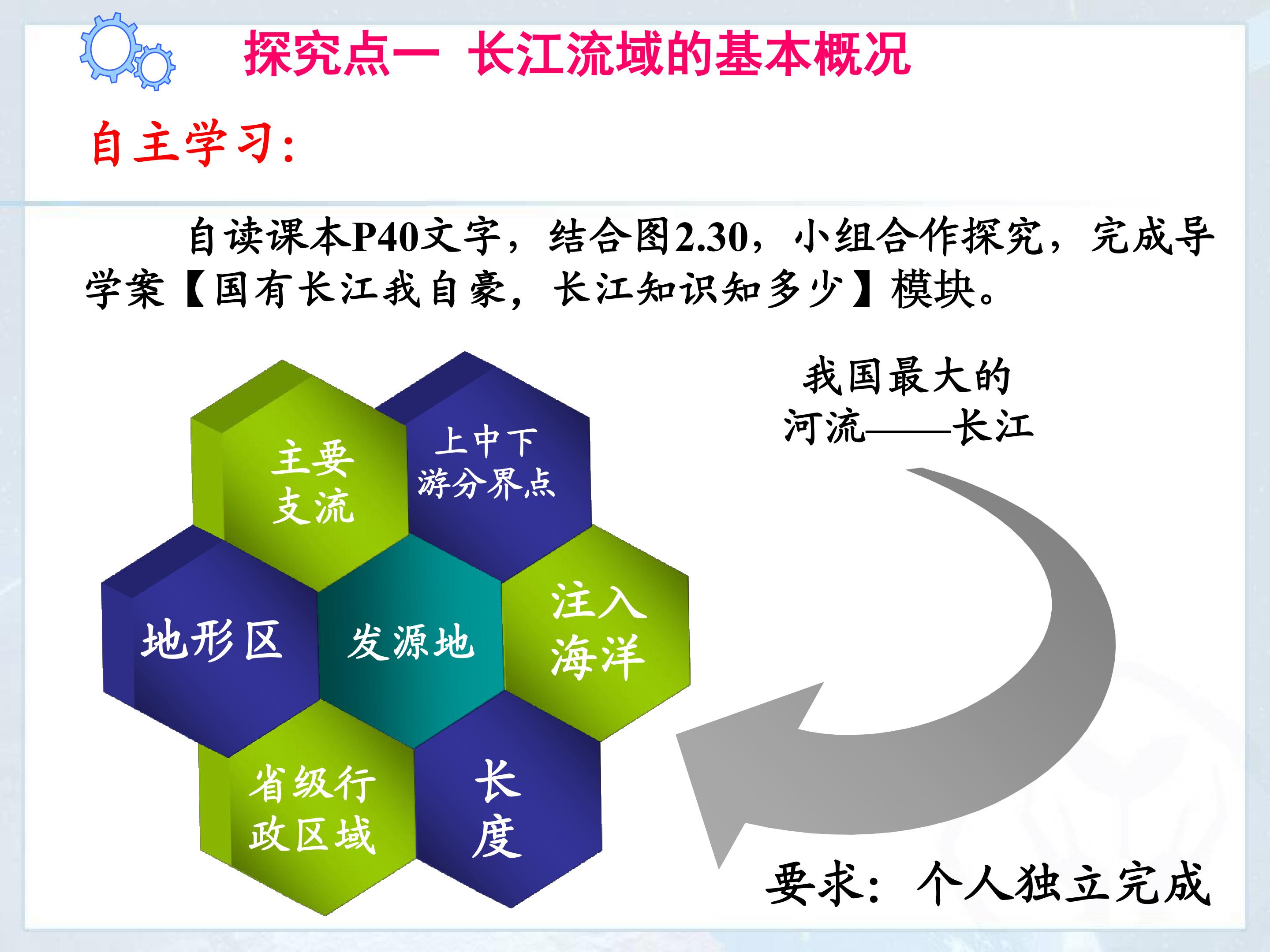 探究点一 长江流域的基本概况

自主学习:

自读课本P40文字，结合图2.30，小组合作探究，完成导学案【国有长江我自豪，长江知识知多少】模块。

主要支流

上中下游分界点

地形区

发源地

注入海洋

省级行政区域

长度

我国最大的河流——长江

要求：个人独立完成